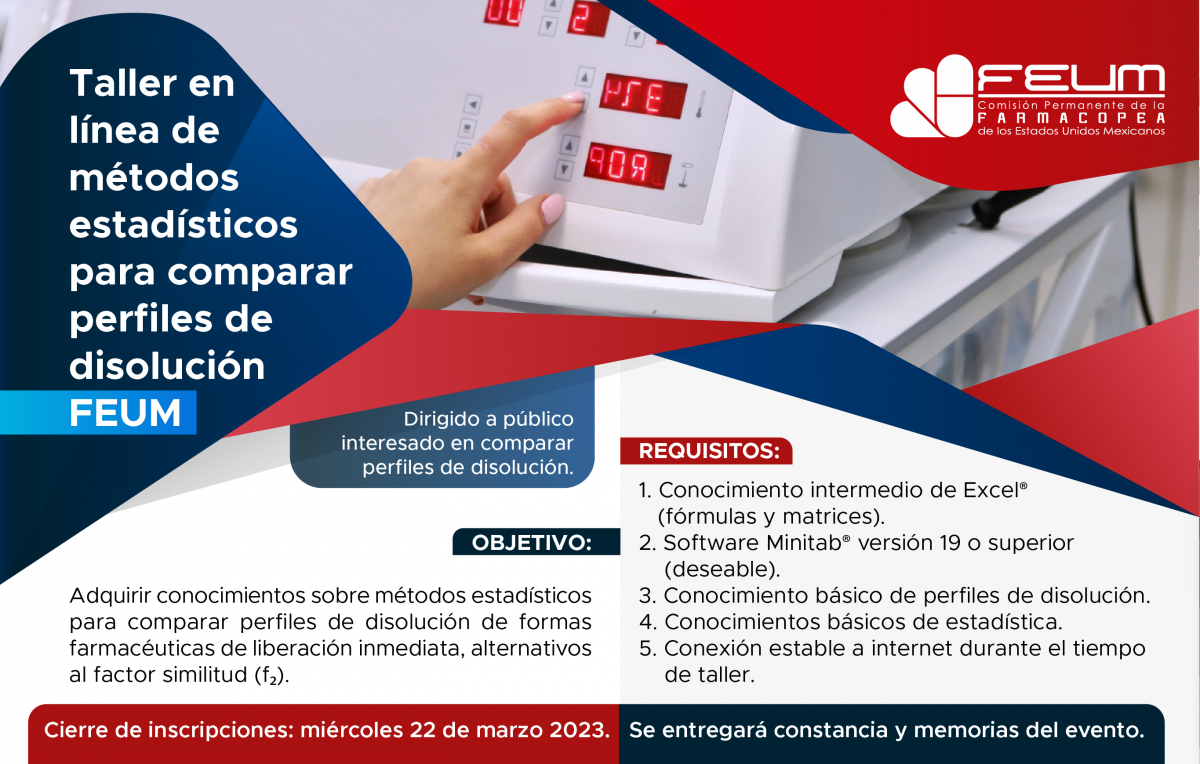 Taller en línea de métodos estadísticos para comparar perfiles de disolución FEUM

FEUM
Comisión Permanente de la
FARMACOPEA
de los Estados Unidos Mexicanos

Dirigido a público interesado en comparar perfiles de disolución.

OBJETIVO:

Adquirir conocimientos sobre métodos estadísticos para comparar perfiles de disolución de formas farmacéuticas de liberación inmediata, alternativos al factor similitud ($f_2$).

REQUISITOS:

1. Conocimiento intermedio de Excel® (fórmulas y matrices).
2. Software Minitab® versión 19 o superior (deseable).
3. Conocimiento básico de perfiles de disolución.
4. Conocimientos básicos de estadística.
5. Conexión estable a internet durante el tiempo de taller.

Cierre de inscripciones: miércoles 22 de marzo 2023.

Se entregará constancia y memorias del evento.